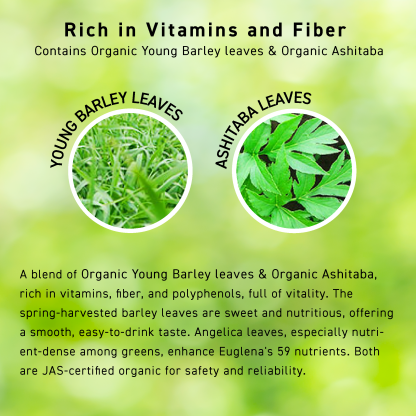 Rich in Vitamins and Fiber
Contains Organic Young Barley leaves & Organic Ashitaba

YOUNG BARLEY LEAVES

ASHITABA LEAVES

A blend of Organic Young Barley leaves & Organic Ashitaba, rich in vitamins, fiber, and polyphenols, full of vitality. The spring-harvested barley leaves are sweet and nutritious, offering a smooth, easy-to-drink taste. Angelica leaves, especially nutrient-dense among greens, enhance Euglena's 59 nutrients. Both are JAS-certified organic for safety and reliability.